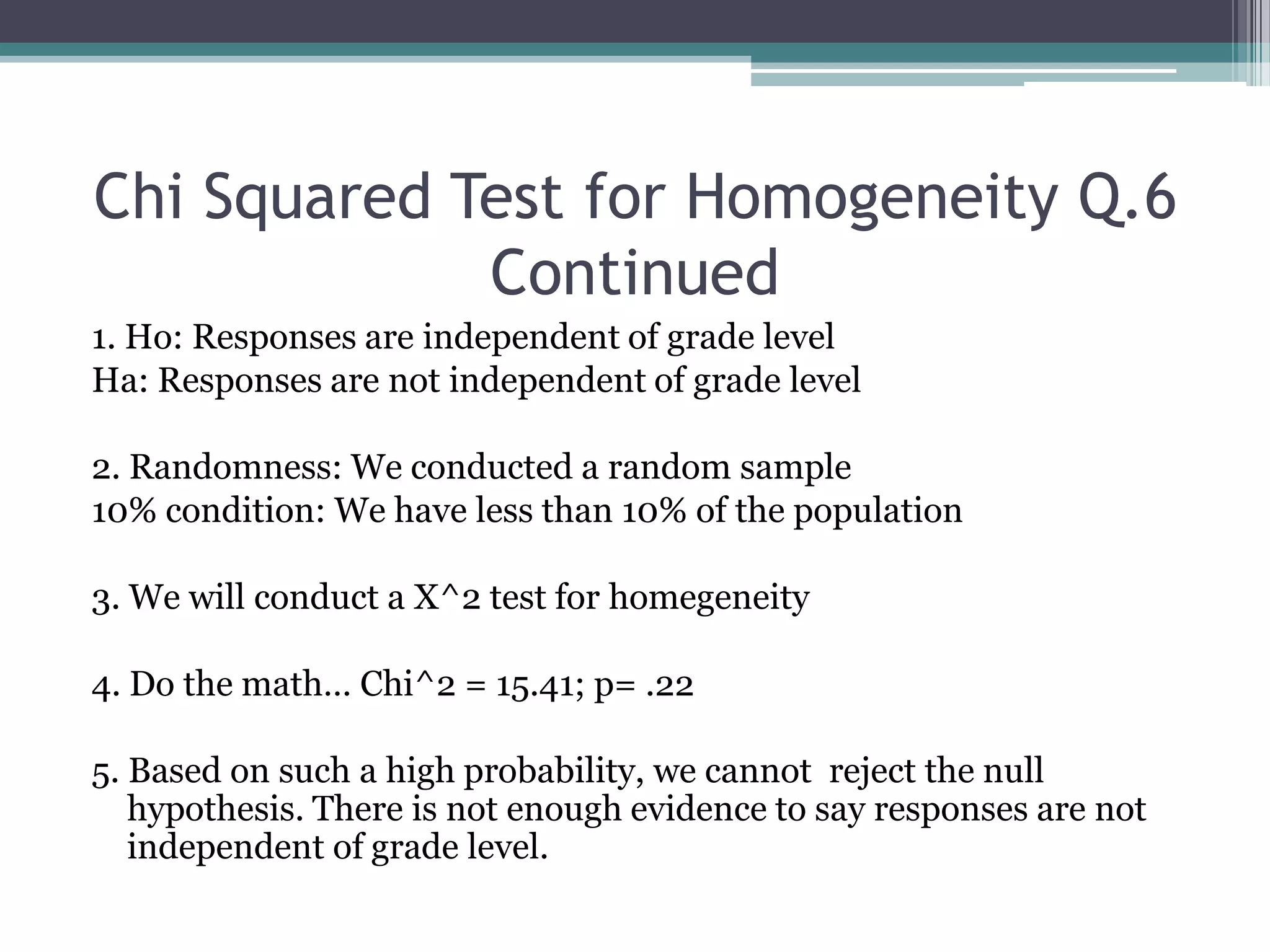 Chi Squared Test for Homogeneity Q.6 Continued

1. Ho: Responses are independent of grade level
Ha: Responses are not independent of grade level

2. Randomness: We conducted a random sample
10% condition: We have less than 10% of the population

3. We will conduct a X^2 test for homegeneity

4. Do the math… Chi^2 = 15.41; p= .22

5. Based on such a high probability, we cannot reject the null hypothesis. There is not enough evidence to say responses are not independent of grade level.